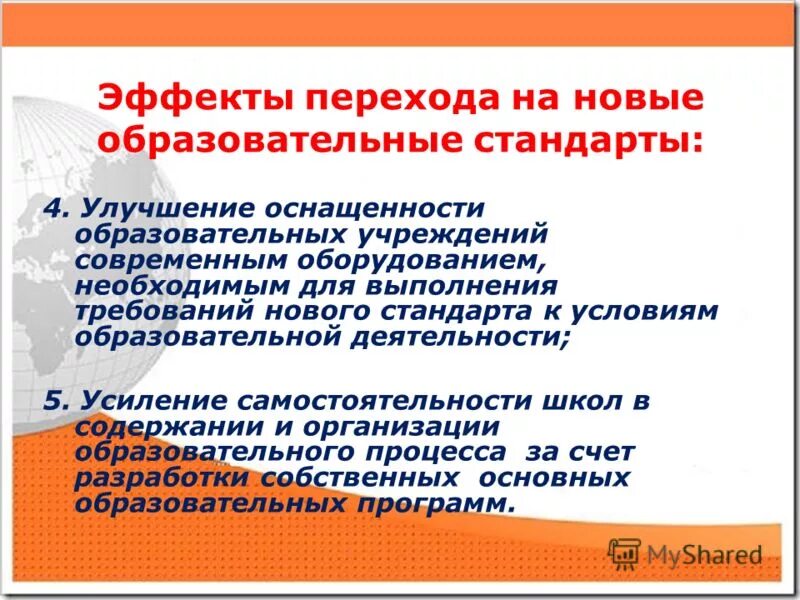 Эффекты перехода на новые образовательные стандарты:

4. Улучшение оснащенности образовательных учреждений современным оборудованием, необходимым для выполнения требований нового стандарта к условиям образовательной деятельности;

5. Усиление самостоятельности школ в содержании и организации образовательного процесса за счет разработки собственных основных образовательных программ.

MyShared